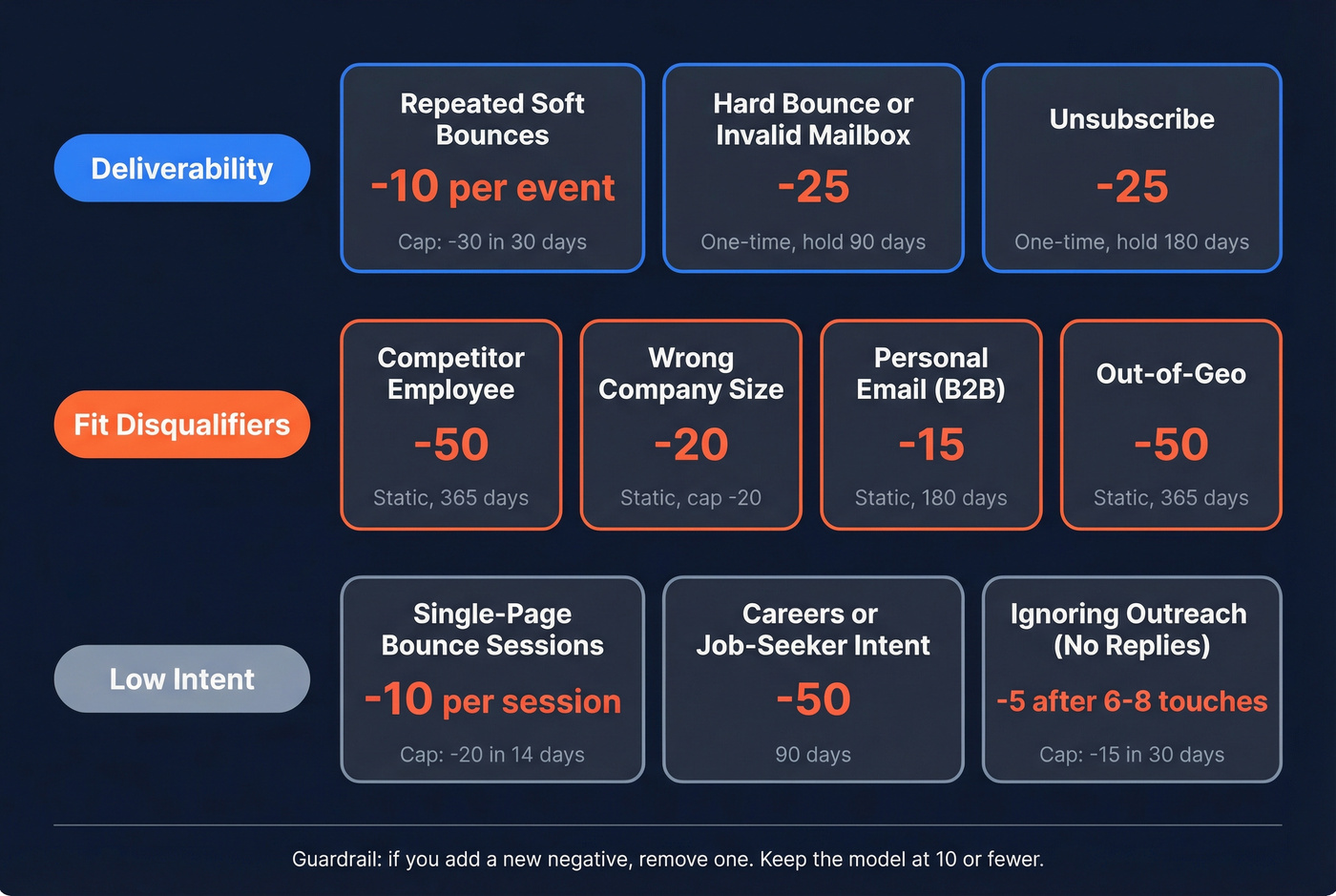 Deliverability

Repeated Soft Bounces
-10 per event
Cap: -30 in 30 days

Hard Bounce or Invalid Mailbox
-25
One-time, hold 90 days

Unsubscribe
-25
One-time, hold 180 days

Fit Disqualifiers

Competitor Employee
-50
Static, 365 days

Wrong Company Size
-20
Static, cap -20

Personal Email (B2B)
-15
Static, 180 days

Out-of-Geo
-50
Static, 365 days

Low Intent

Single-Page Bounce Sessions
-10 per session
Cap: -20 in 14 days

Careers or Job-Seeker Intent
-50
90 days

Ignoring Outreach (No Replies)
-5 after 6-8 touches
Cap: -15 in 30 days

Guardrail: if you add a new negative, remove one. Keep the model at 10 or fewer.